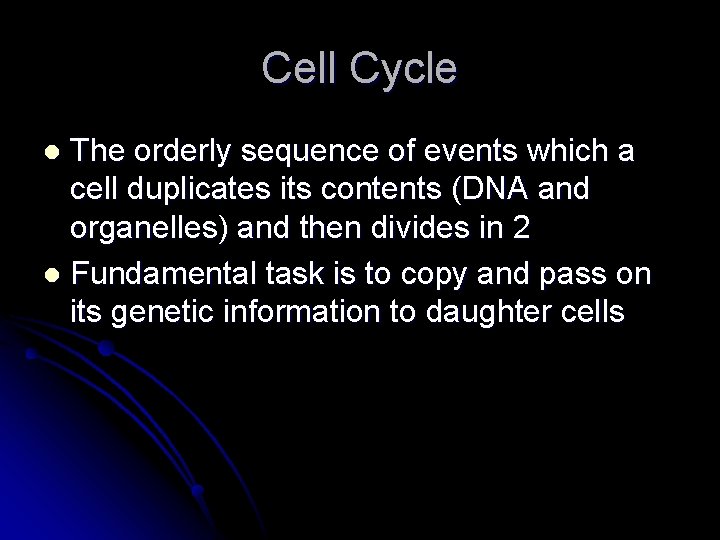 Cell Cycle

- The orderly sequence of events which a cell duplicates its contents (DNA and organelles) and then divides in 2
- Fundamental task is to copy and pass on its genetic information to daughter cells